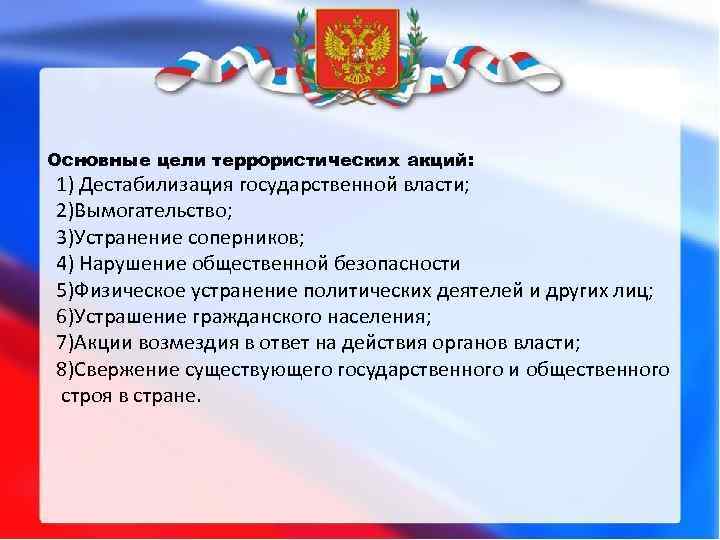 Основные цели террористических акций:
1) Дестабилизация государственной власти;
2)Вымогательство;
3)Устранение соперников;
4) Нарушение общественной безопасности
5)Физическое устранение политических деятелей и других лиц;
6)Устрашение гражданского населения;
7)Акции возмездия в ответ на действия органов власти;
8)Свержение существующего государственного и общественного строя в стране.